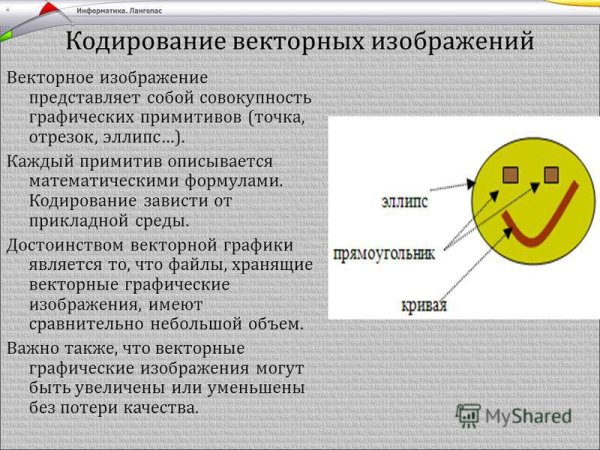 Информатика. Лангепас

Кодирование векторных изображений

Векторное изображение представляет собой совокупность графических примитивов (точка, отрезок, эллипс…).

Каждый примитив описывается математическими формулами. Кодирование зависти от прикладной среды.

Достоинством векторной графики является то, что файлы, хранящие векторные графические изображения, имеют сравнительно небольшой объем.

Важно также, что векторные графические изображения могут быть увеличены или уменьшены без потери качества.

эллипс

прямоугольник

кривая

MyShared